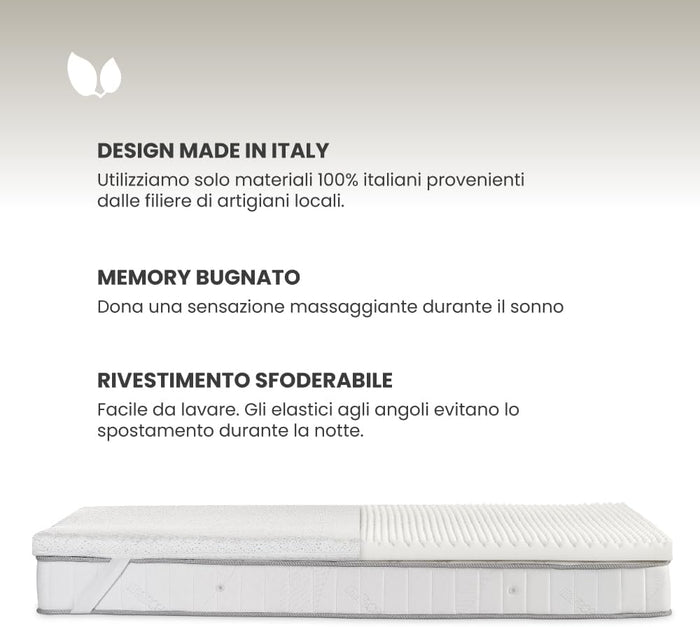 DESIGN MADE IN ITALY
Utilizziamo solo materiali 100% italiani provenienti dalle filiere di artigiani locali.

MEMORY BUGNATO
Dona una sensazione massaggiante durante il sonno

RIVESTIMENTO SFODERABILE
Facile da lavare. Gli elastici agli angoli evitano lo spostamento durante la notte.